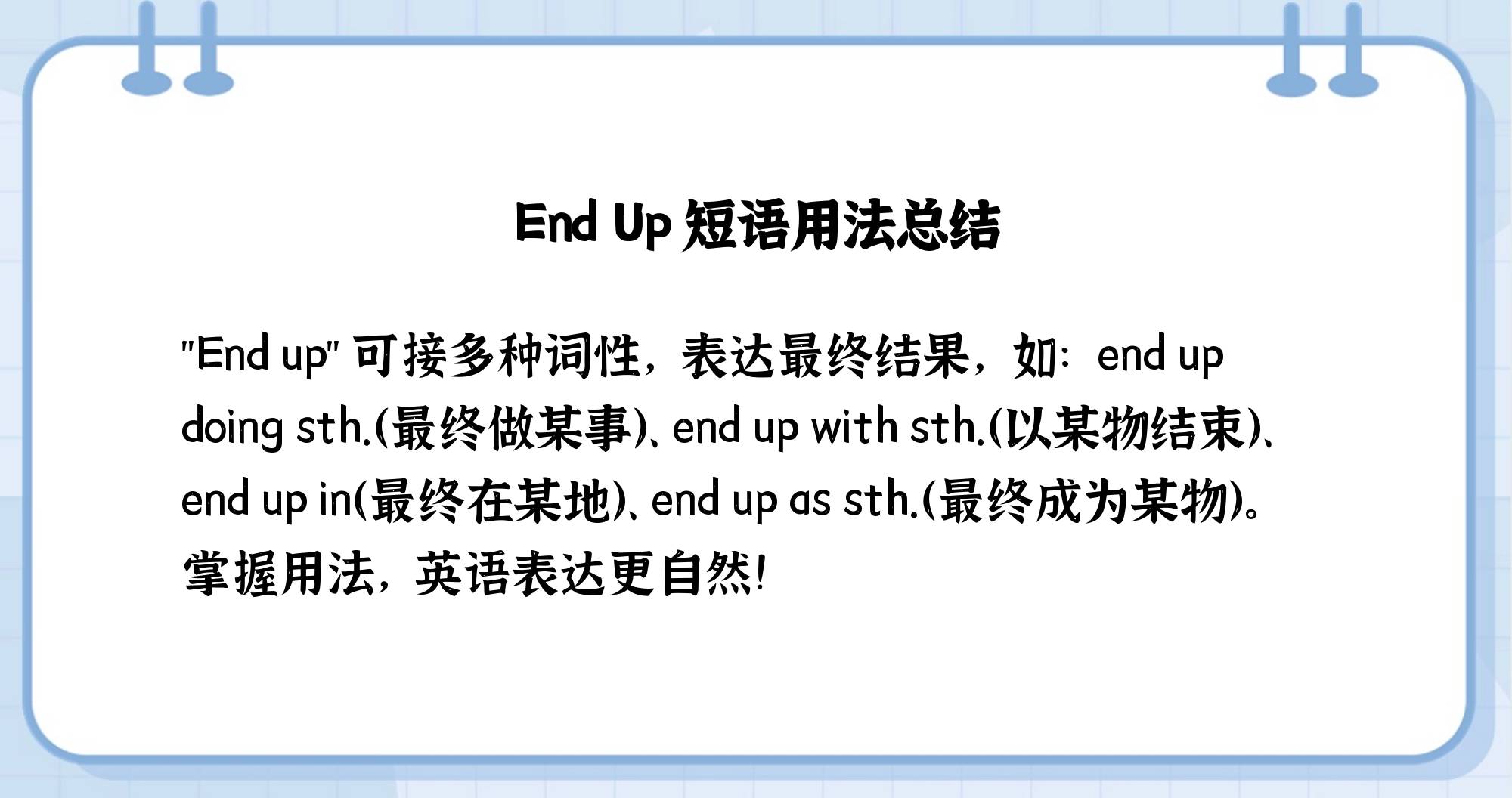 End Up 短语用法总结

"End up" 可接多种词性，表达最终结果，如：end up doing sth.(最终做某事)、end up with sth.(以某物结束)、end up in(最终在某地)、end up as sth.(最终成为某物)。掌握用法，英语表达更自然！